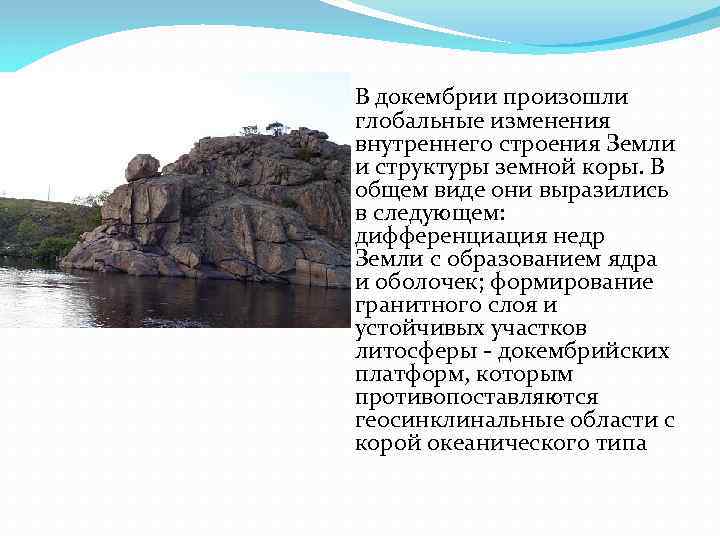 В докембрии произошли глобальные изменения внутреннего строения Земли и структуры земной коры. В общем виде они выразились в следующем: дифференциация недр Земли с образованием ядра и оболочек; формирование гранитного слоя и устойчивых участков литосферы - докембрийских платформ, которым противопоставляются геосинклинальные области с корой океанического типа